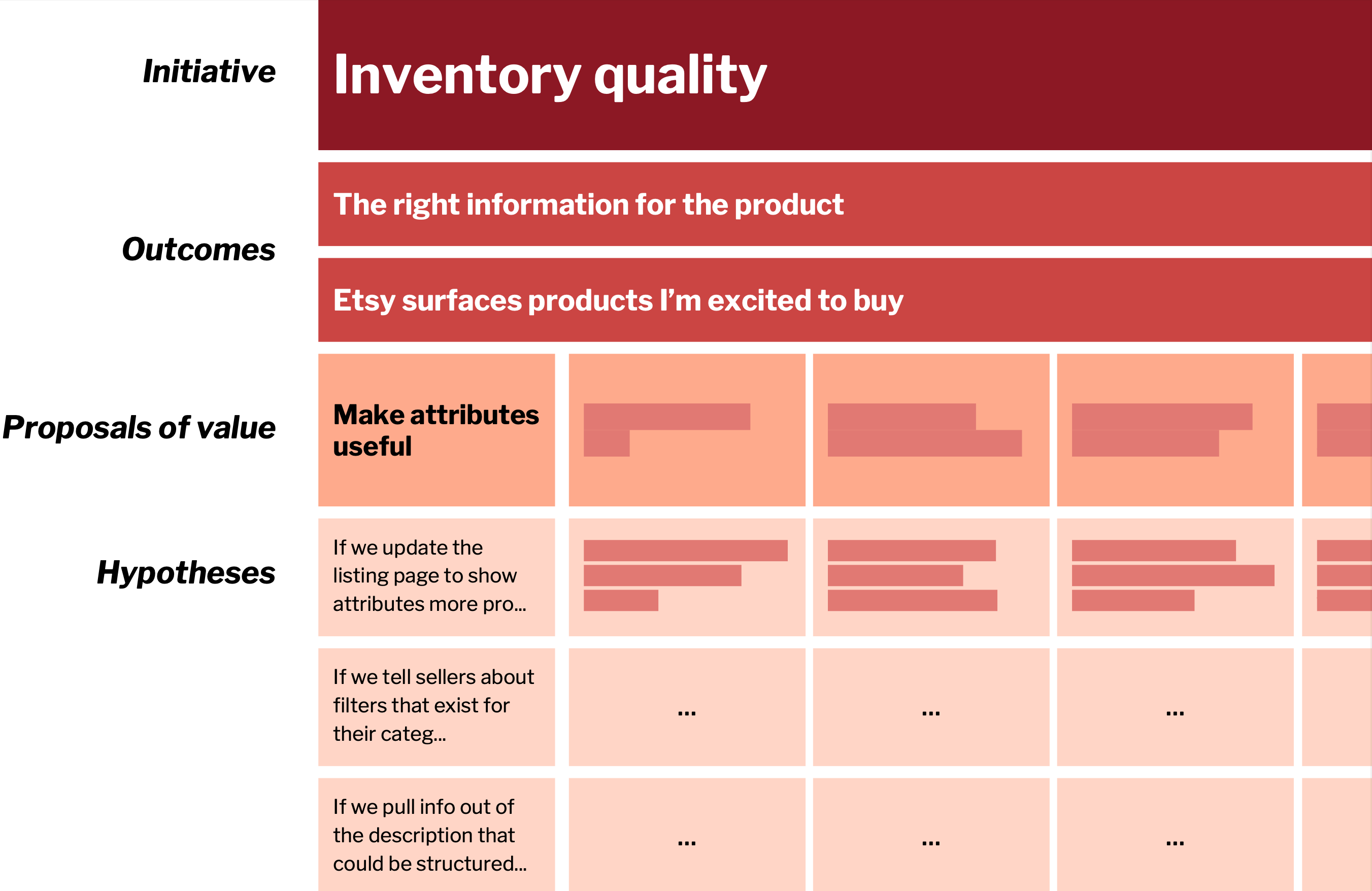 Initiative

Inventory quality

Outcomes

The right information for the product

Etsy surfaces products I'm excited to buy

Proposals of value

Make attributes useful

Hypotheses

If we update the listing page to show attributes more pro...

If we tell sellers about filters that exist for their categ...

...

...

...

If we pull info out of the description that could be structured...

...

...

...